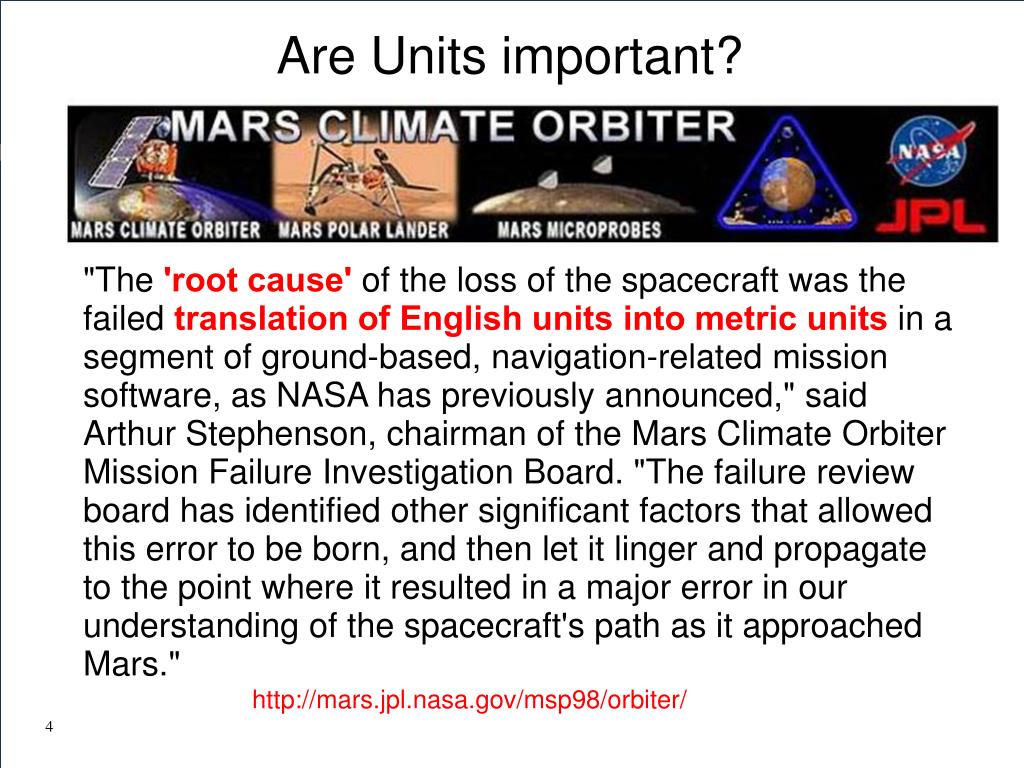 Are Units important?

MARS CLIMATE ORBITER

MARS CLIMATE ORBITER MARS POLAR LANDER MARS MICROPROBES

NASA

JPL

"The 'root cause' of the loss of the spacecraft was the failed translation of English units into metric units in a segment of ground-based, navigation-related mission software, as NASA has previously announced," said Arthur Stephenson, chairman of the Mars Climate Orbiter Mission Failure Investigation Board. "The failure review board has identified other significant factors that allowed this error to be born, and then let it linger and propagate to the point where it resulted in a major error in our understanding of the spacecraft's path as it approached Mars."

http://mars.jpl.nasa.gov/msp98/orbiter/

4